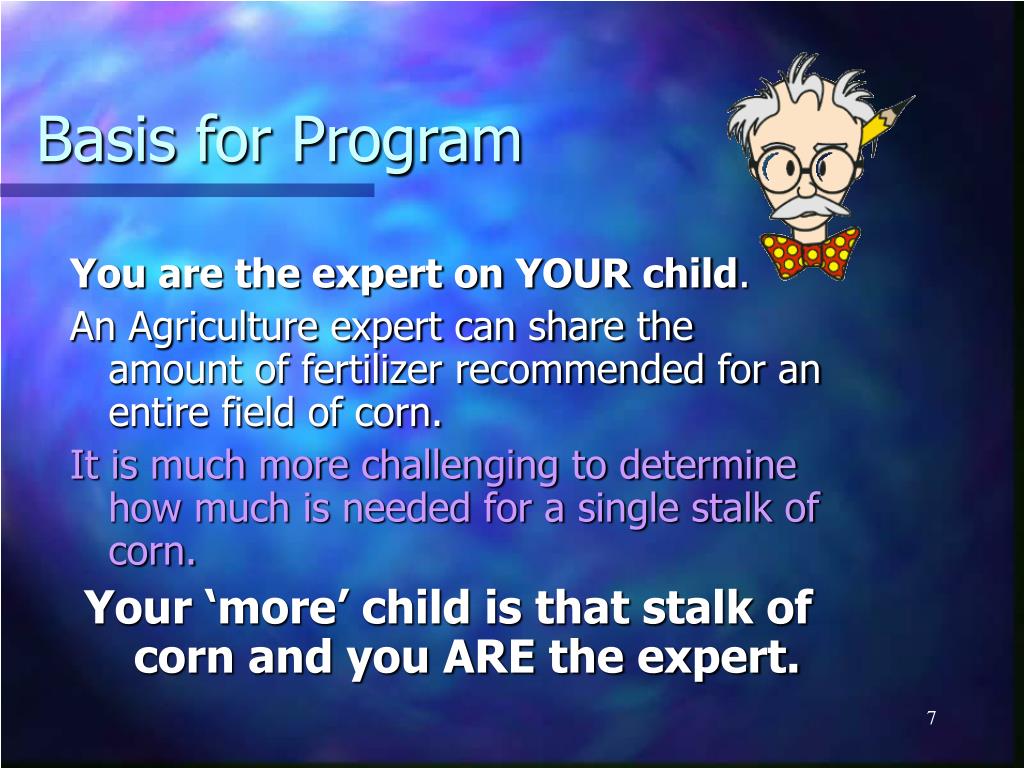 Basis for Program

You are the expert on YOUR child.

An Agriculture expert can share the amount of fertilizer recommended for an entire field of corn.

It is much more challenging to determine how much is needed for a single stalk of corn.

Your ‘more’ child is that stalk of corn and you ARE the expert.

7